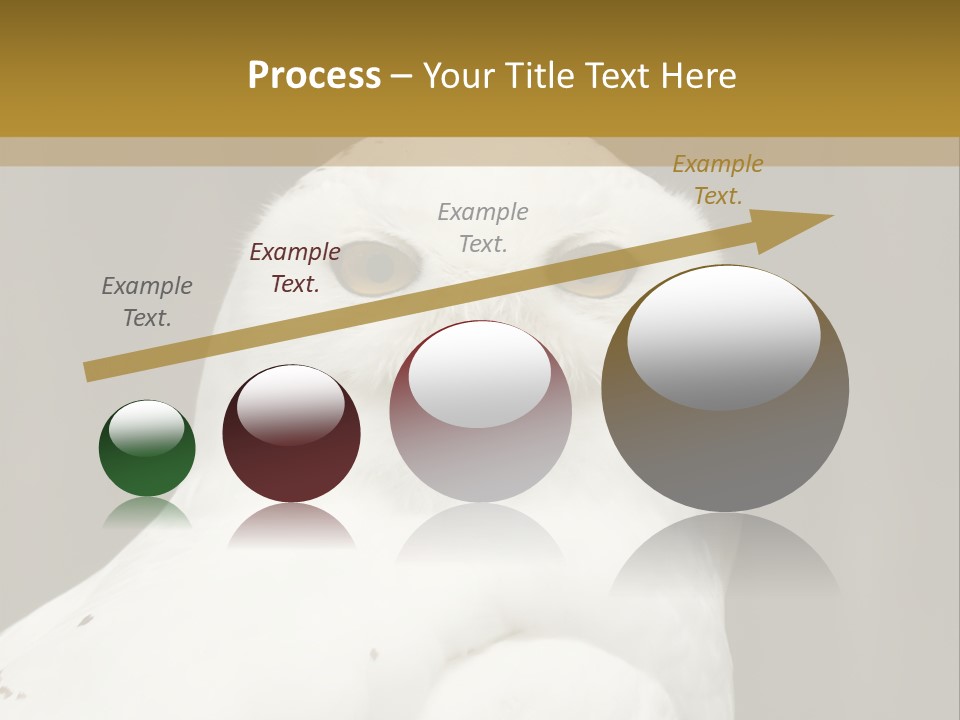 Process – Your Title Text Here

Example Text.

Example Text.

Example Text.

Example Text.